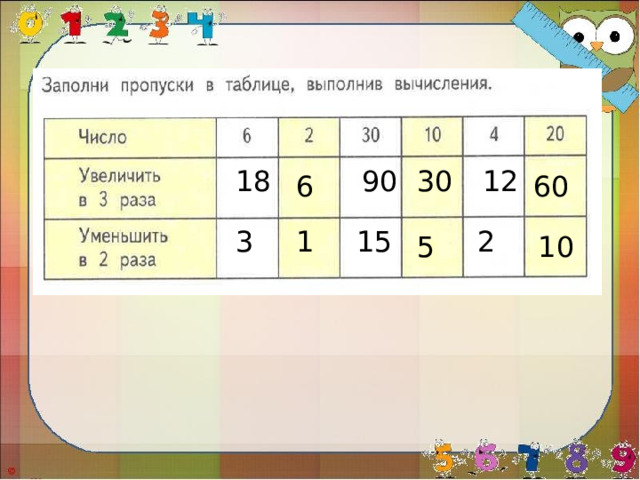 0 1 2 3 4

Заполни пропуски в таблице, выполнив вычисления.

| Число | 6 | 2 | 30 | 10 | 4 | 20 |
|---|---|---|---|---|---|---|
| Увеличить в 3 раза | 18 | 6 | 90 | 30 | 12 | 60 |
| Уменьшить в 2 раза | 3 | 1 | 15 | 5 | 2 | 10 |

5 6 7 8 9